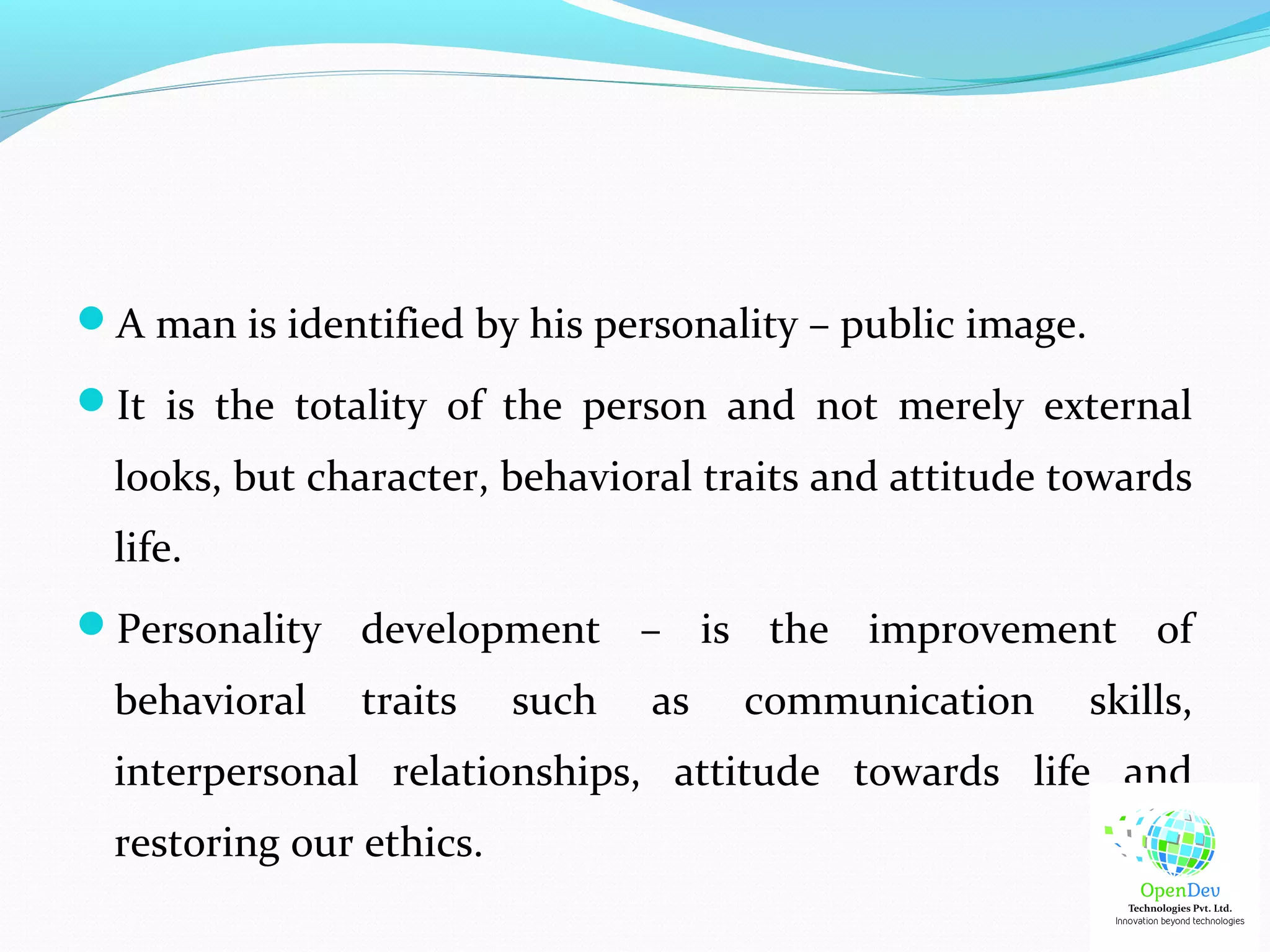 A man is identified by his personality – public image.

It is the totality of the person and not merely external looks, but character, behavioral traits and attitude towards life.

Personality development – is the improvement of behavioral traits such as communication skills, interpersonal relationships, attitude towards life and restoring our ethics.

OpenDev
Technologies Pvt. Ltd.
Innovation beyond technologies